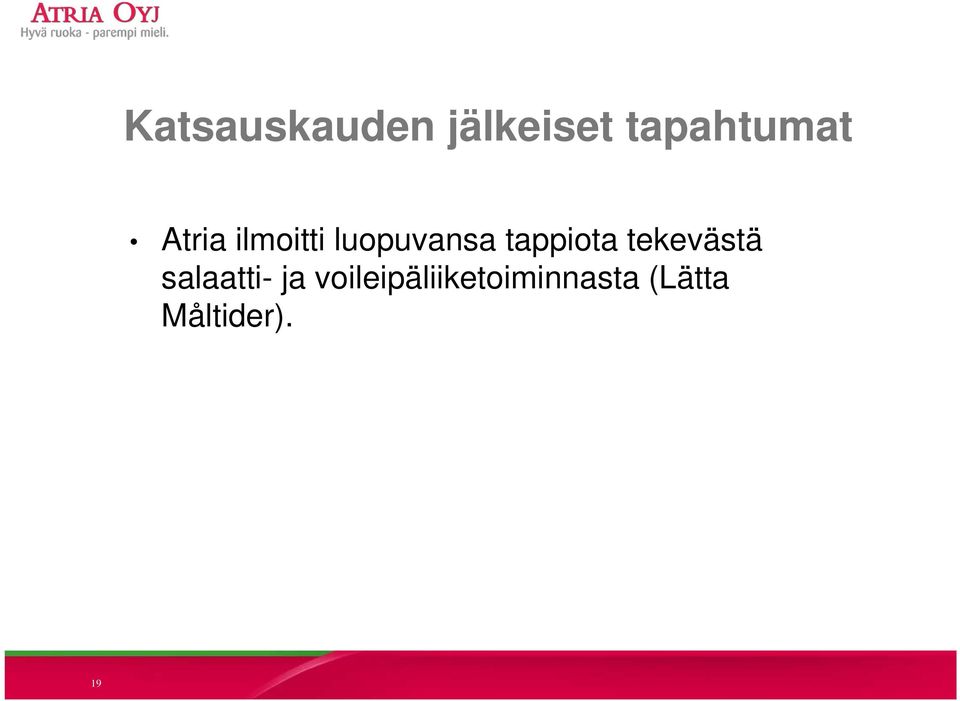 ATRIA OYJ
Hyvä ruoka - parempi mieli.

Katsauskauden jälkeiset tapahtumat

• Atria ilmoitti luopuvansa tappiota tekevästä salaatti- ja voileipäliiketoiminnasta (Lätta Måltider).

19